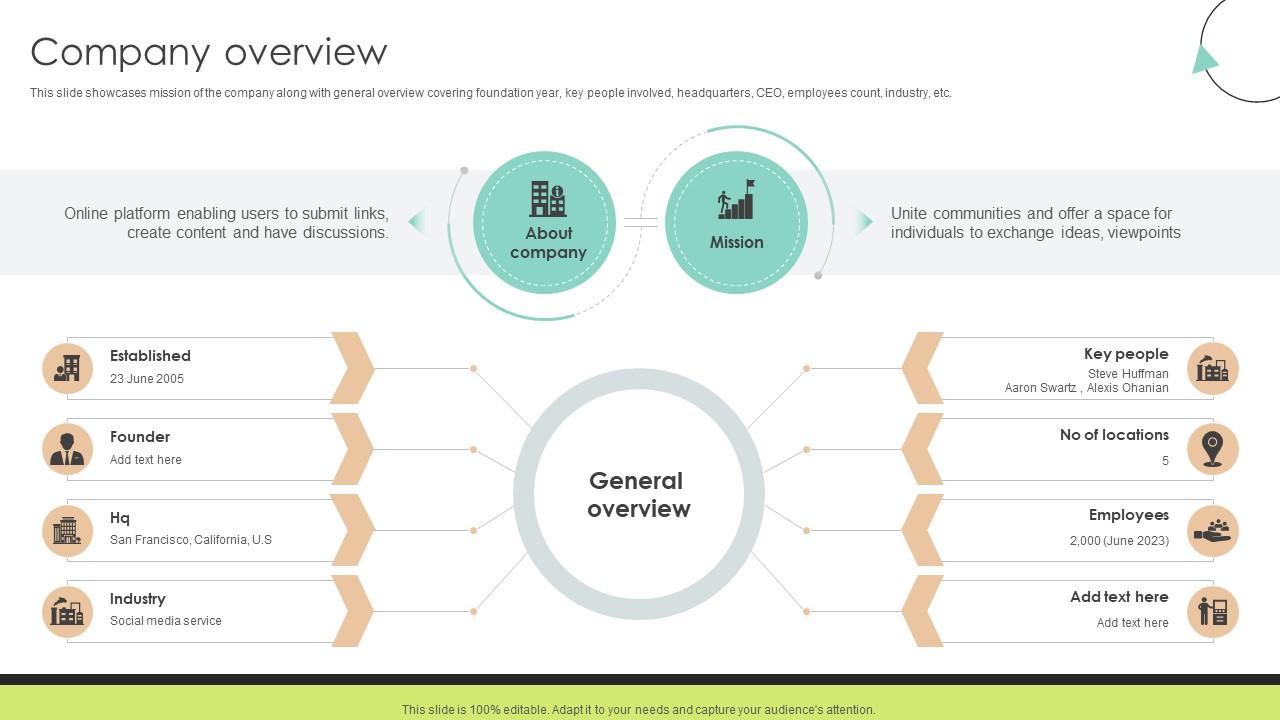 Company overview

This slide showcases mission of the company along with general overview covering foundation year, key people involved, headquarters, CEO, employees count, industry, etc.

Online platform enabling users to submit links, create content and have discussions.

About company

Mission

Unite communities and offer a space for individuals to exchange ideas, viewpoints

Established
23 June 2005

Founder
Add text here

Hq
San Francisco, California, U.S

Industry
Social media service

General overview

Key people
Steve Huffman
Aaron Swartz , Alexis Ohanian

No of locations
5

Employees
2,000 (June 2023)

Add text here
Add text here

This slide is 100% editable. Adapt it to your needs and capture your audience's attention.